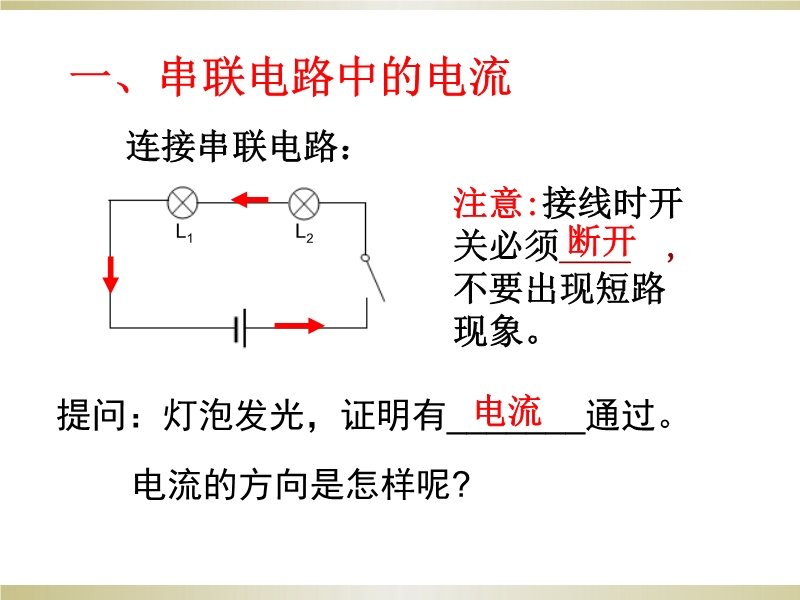 一、串联电路中的电流

连接串联电路：

$L_1$ $L_2$

注意:接线时开关必须断开，不要出现短路现象。

提问：灯泡发光，证明有电流通过。

电流的方向是怎样呢?